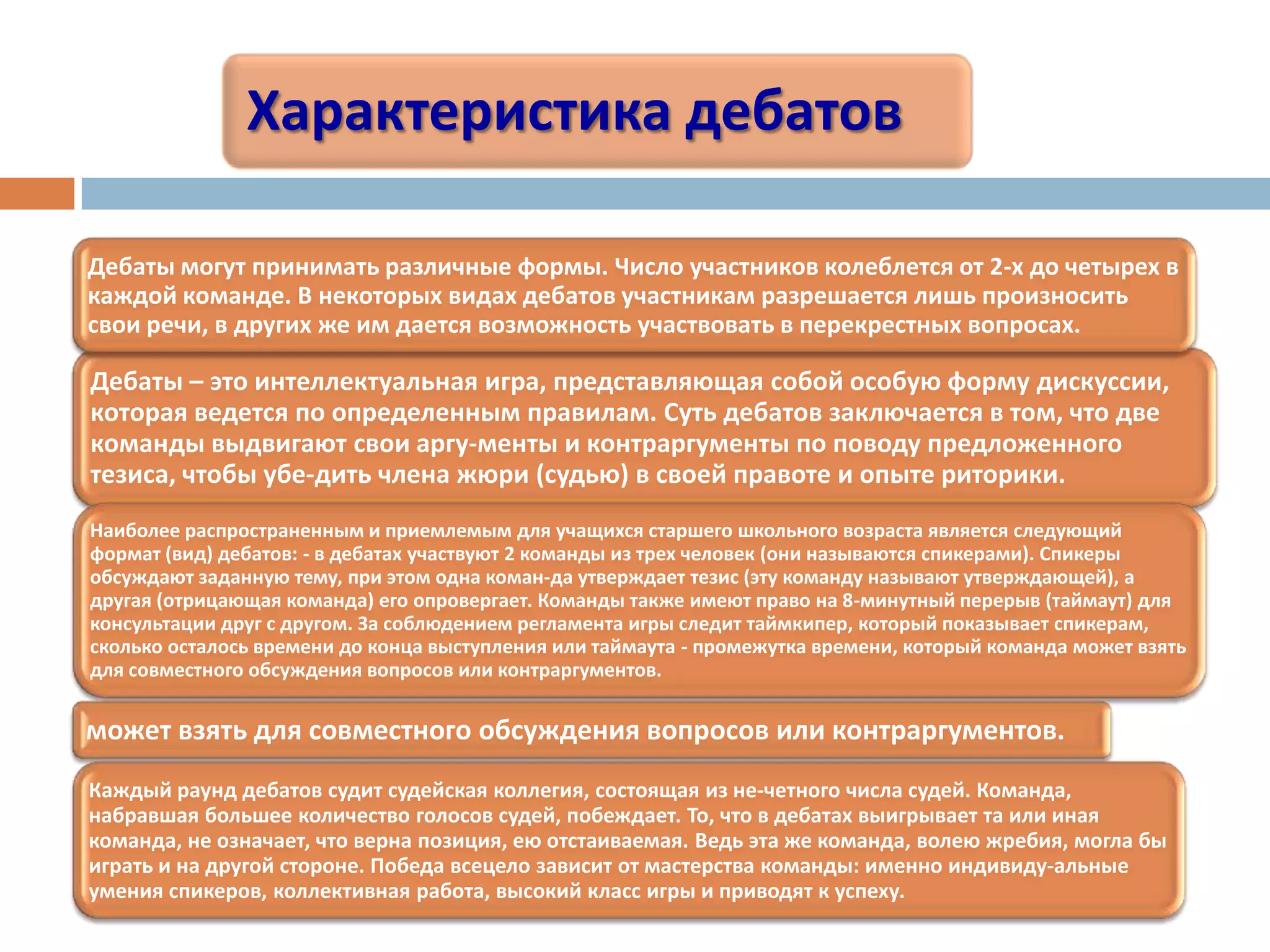 Характеристика дебатов

Дебаты могут принимать различные формы. Число участников колеблется от 2-х до четырех в каждой команде. В некоторых видах дебатов участникам разрешается лишь произносить свои речи, в других же им дается возможность участвовать в перекрестных вопросах.

Дебаты – это интеллектуальная игра, представляющая собой особую форму дискуссии, которая ведется по определенным правилам. Суть дебатов заключается в том, что две команды выдвигают свои аргу-менты и контраргументы по поводу предложенного тезиса, чтобы убе-дить члена жюри (судью) в своей правоте и опыте риторики.

Наиболее распространенным и приемлемым для учащихся старшего школьного возраста является следующий формат (вид) дебатов: - в дебатах участвуют 2 команды из трех человек (они называются спикерами). Спикеры обсуждают заданную тему, при этом одна коман-да утверждает тезис (эту команду называют утверждающей), а другая (отрицающая команда) его опровергает. Команды также имеют право на 8-минутный перерыв (таймаут) для консультации друг с другом. За соблюдением регламента игры следит таймкипер, который показывает спикерам, сколько осталось времени до конца выступления или таймаута - промежутка времени, который команда может взять для совместного обсуждения вопросов или контраргументов.

может взять для совместного обсуждения вопросов или контраргументов.

Каждый раунд дебатов судит судейская коллегия, состоящая из не-четного числа судей. Команда, набравшая большее количество голосов судей, побеждает. То, что в дебатах выигрывает та или иная команда, не означает, что верна позиция, ею отстаиваемая. Ведь эта же команда, волею жребия, могла бы играть и на другой стороне. Победа всецело зависит от мастерства команды: именно индивиду-альные умения спикеров, коллективная работа, высокий класс игры и приводят к успеху.